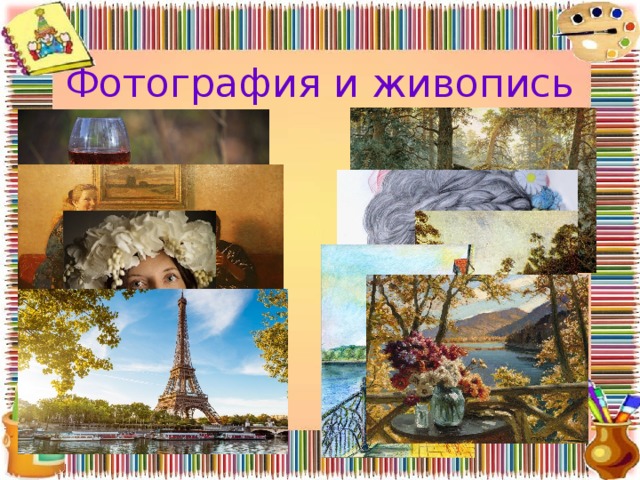 Фотография и живопись